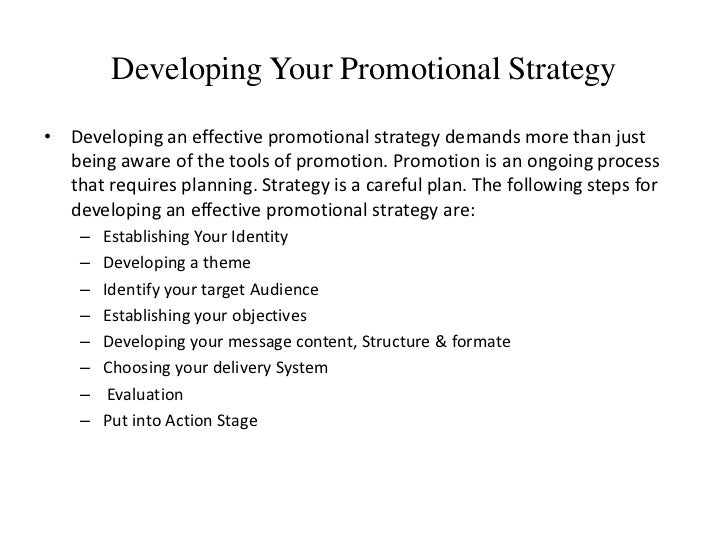 Developing Your Promotional Strategy

• Developing an effective promotional strategy demands more than just being aware of the tools of promotion. Promotion is an ongoing process that requires planning. Strategy is a careful plan. The following steps for developing an effective promotional strategy are:
– Establishing Your Identity
– Developing a theme
– Identify your target Audience
– Establishing your objectives
– Developing your message content, Structure & formate
– Choosing your delivery System
– Evaluation
– Put into Action Stage